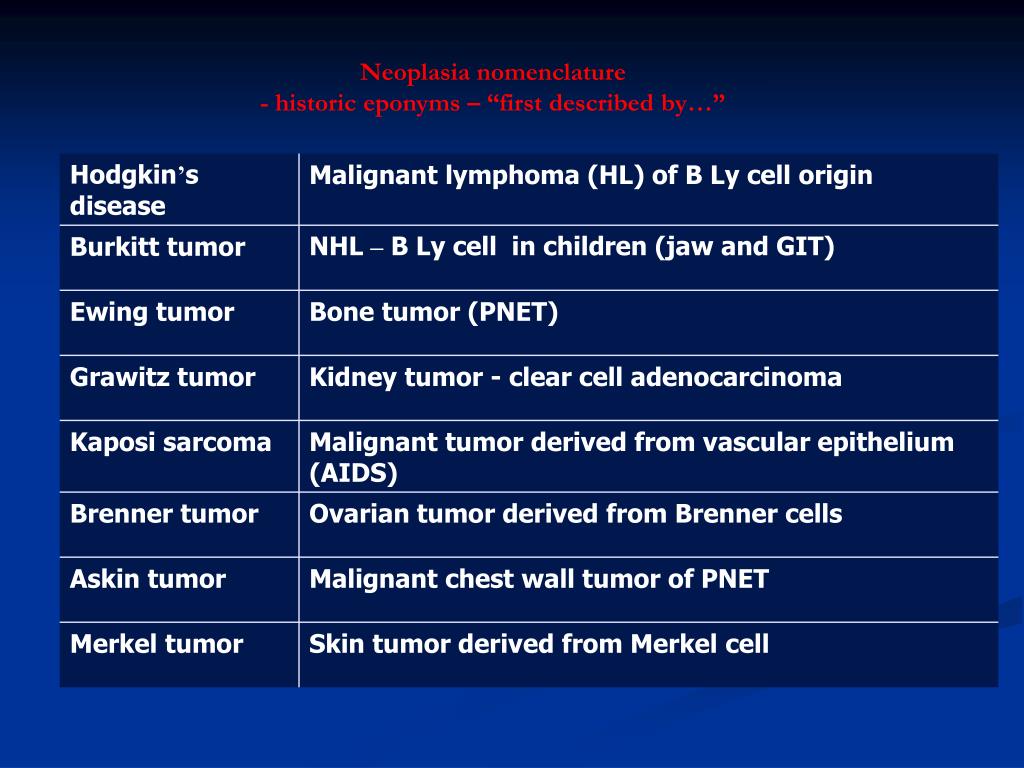 Neoplasia nomenclature
- historic eponyms – “first described by…”

| | |
|---|---|
| Hodgkin’s disease | Malignant lymphoma (HL) of B Ly cell origin |
| Burkitt tumor | NHL – B Ly cell in children (jaw and GIT) |
| Ewing tumor | Bone tumor (PNET) |
| Grawitz tumor | Kidney tumor - clear cell adenocarcinoma |
| Kaposi sarcoma | Malignant tumor derived from vascular epithelium (AIDS) |
| Brenner tumor | Ovarian tumor derived from Brenner cells |
| Askin tumor | Malignant chest wall tumor of PNET |
| Merkel tumor | Skin tumor derived from Merkel cell |